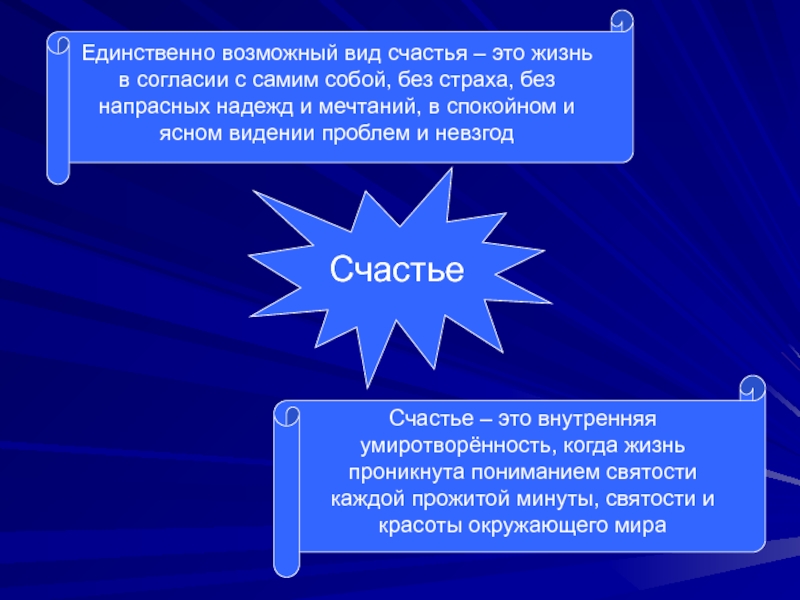 Единственно возможный вид счастья – это жизнь в согласии с самим собой, без страха, без напрасных надежд и мечтаний, в спокойном и ясном видении проблем и невзгод

Счастье

Счастье – это внутренняя умиротворённость, когда жизнь проникнута пониманием святости каждой прожитой минуты, святости и красоты окружающего мира